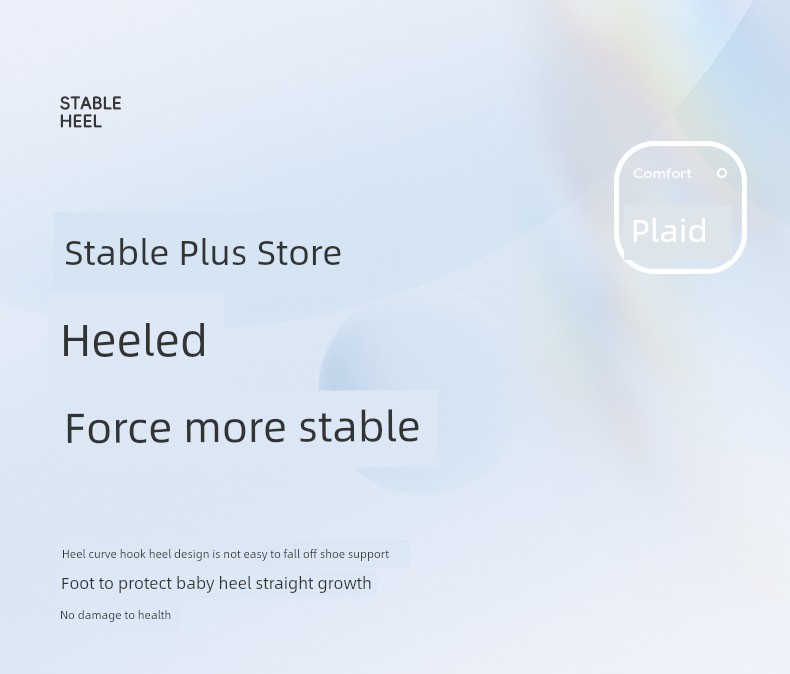 STABLE
HEEL

Comfort

Plaid

Stable Plus Store

Heeled

Force more stable

Heel curve hook heel design is not easy to fall off shoe support

Foot to protect baby heel straight growth

No damage to health